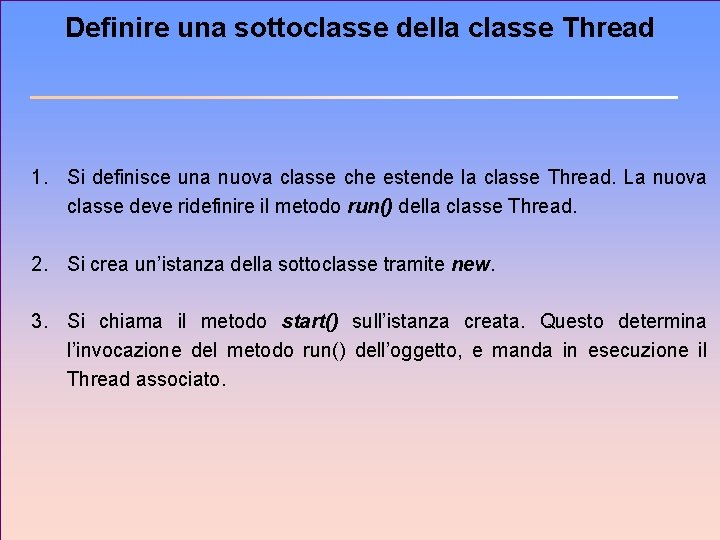 Definire una sottoclasse della classe Thread

1. Si definisce una nuova classe che estende la classe Thread. La nuova classe deve ridefinire il metodo run() della classe Thread.

2. Si crea un'istanza della sottoclasse tramite new.

3. Si chiama il metodo start() sull'istanza creata. Questo determina l'invocazione del metodo run() dell'oggetto, e manda in esecuzione il Thread associato.